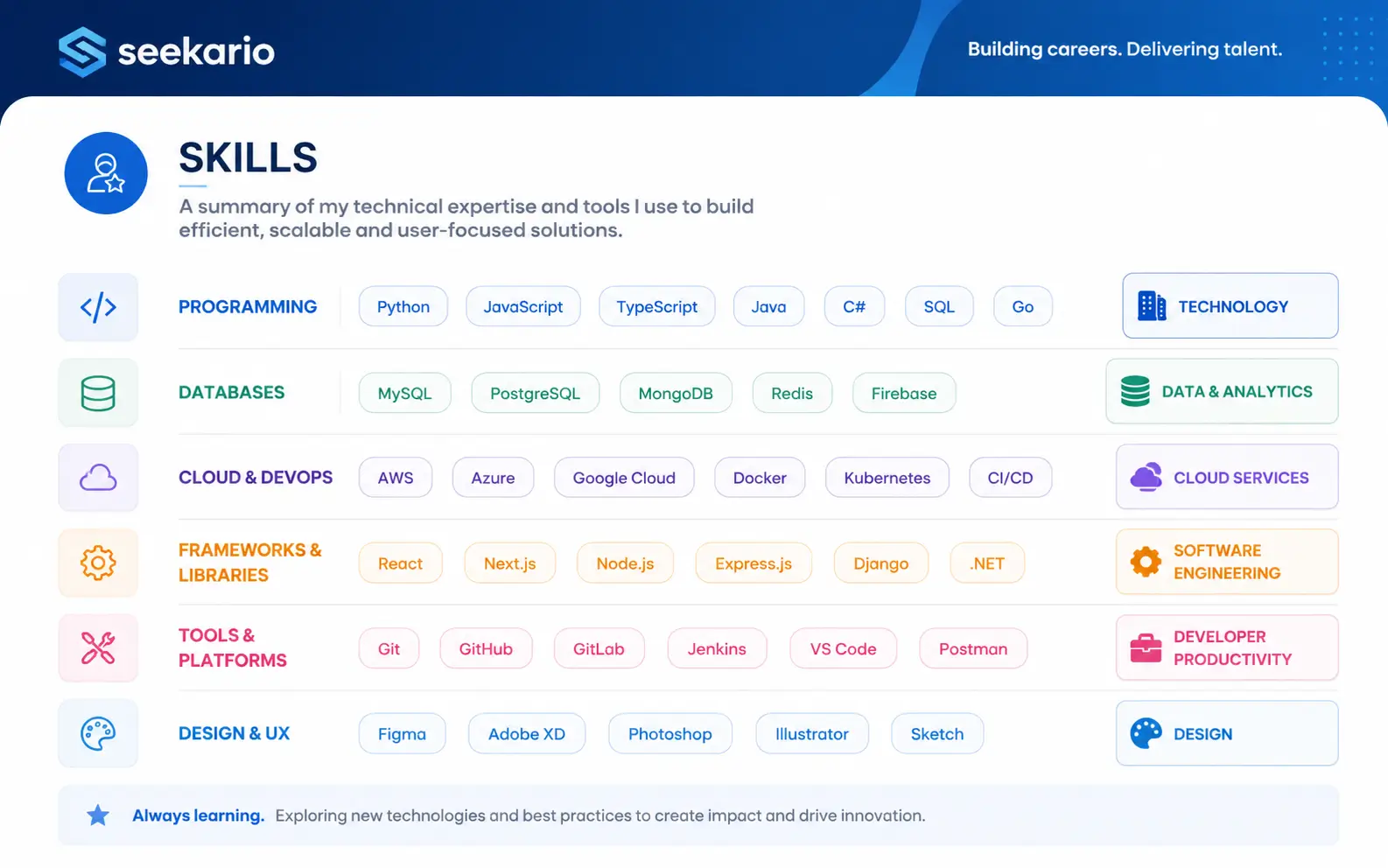 seekario

Building careers. Delivering talent.

SKILLS

A summary of my technical expertise and tools I use to build efficient, scalable and user-focused solutions.

PROGRAMMING
Python JavaScript TypeScript Java C# SQL Go
TECHNOLOGY

DATABASES
MySQL PostgreSQL MongoDB Redis Firebase
DATA & ANALYTICS

CLOUD & DEVOPS
AWS Azure Google Cloud Docker Kubernetes CI/CD
CLOUD SERVICES

FRAMEWORKS & LIBRARIES
React Next.js Node.js Express.js Django .NET
SOFTWARE ENGINEERING

TOOLS & PLATFORMS
Git GitHub GitLab Jenkins VS Code Postman
DEVELOPER PRODUCTIVITY

DESIGN & UX
Figma Adobe XD Photoshop Illustrator Sketch
DESIGN

Always learning. Exploring new technologies and best practices to create impact and drive innovation.